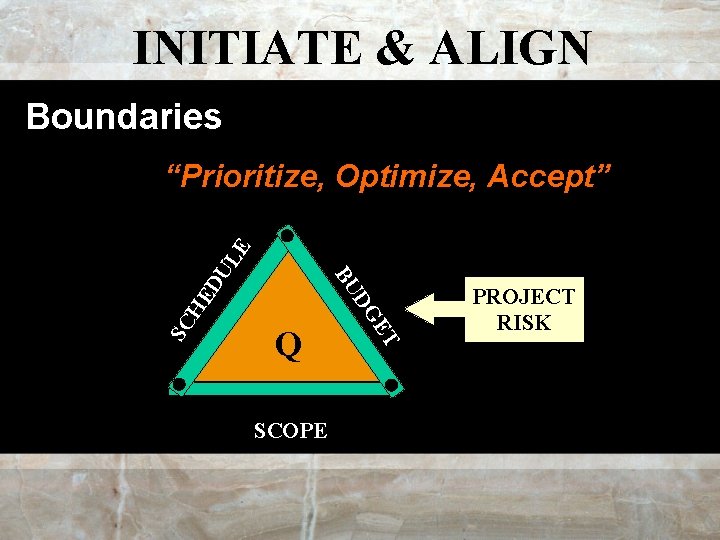 INITIATE & ALIGN

Boundaries

“Prioritize, Optimize, Accept”

SCHEDULE

BUDGET

Q

SCOPE

PROJECT RISK